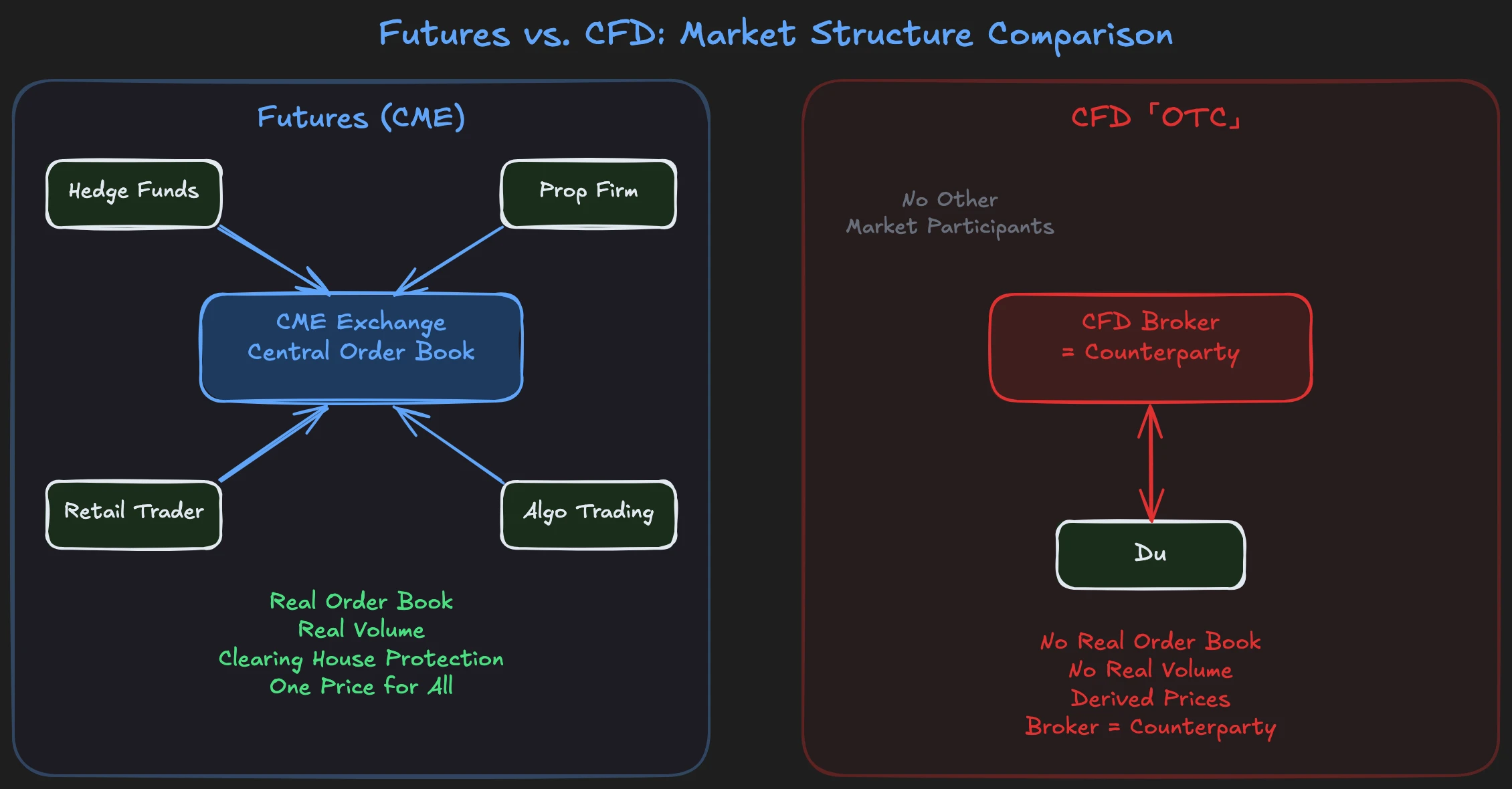 Futures vs. CFD: Market Structure Comparison

Futures (CME)

Hedge Funds

Prop Firm

CME Exchange
Central Order Book

Retail Trader

Algo Trading

Real Order Book
Real Volume
Clearing House Protection
One Price for All

CFD 「OTC」

No Other
Market Participants

CFD Broker
= Counterparty

Du

No Real Order Book
No Real Volume
Derived Prices
Broker = Counterparty